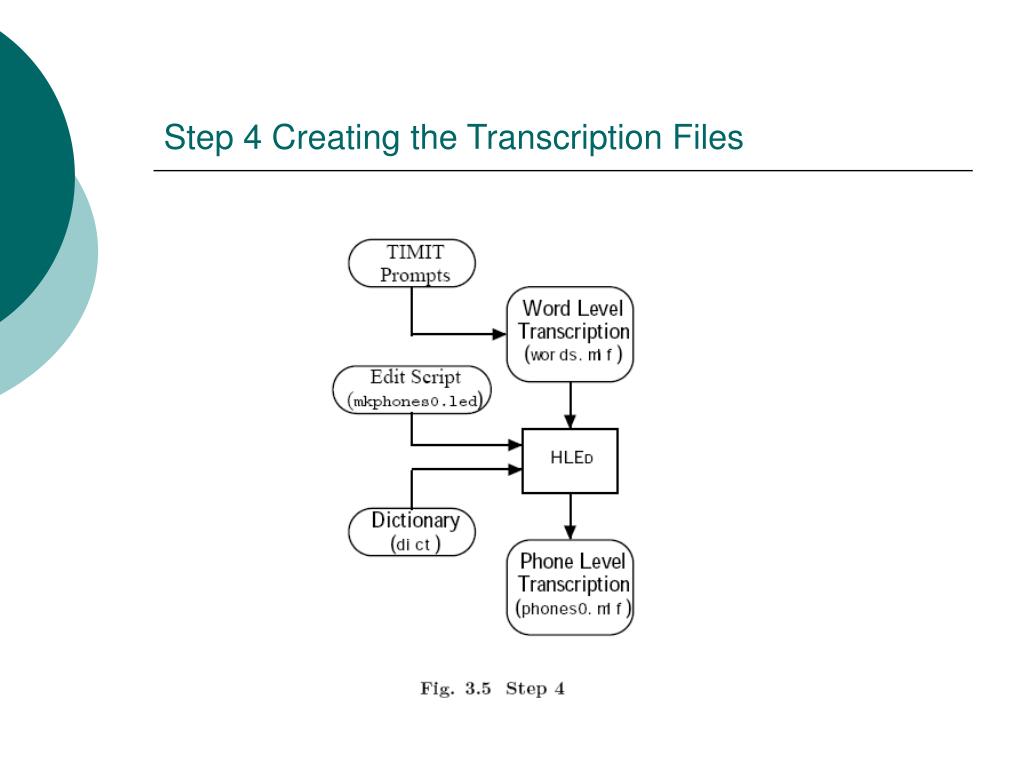 Step 4 Creating the Transcription Files

TIMIT Prompts

Word Level Transcription (words.mlf)

Edit Script (mkphones0.led)

HLED

Dictionary (dict)

Phone Level Transcription (phones0.mlf)

Fig. 3.5 Step 4